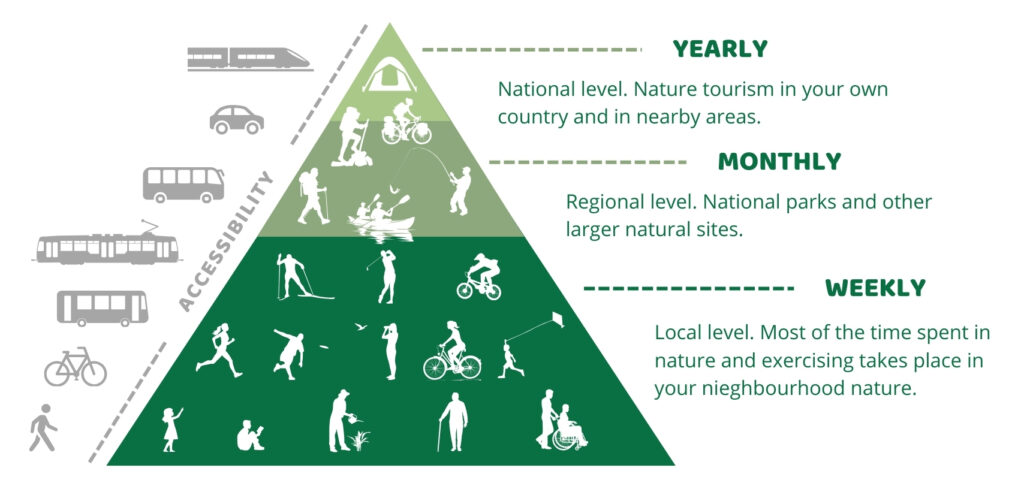 ACCESSIBILITY

YEARLY

National level. Nature tourism in your own country and in nearby areas.

MONTHLY

Regional level. National parks and other larger natural sites.

WEEKLY

Local level. Most of the time spent in nature and exercising takes place in your nieghbourhood nature.